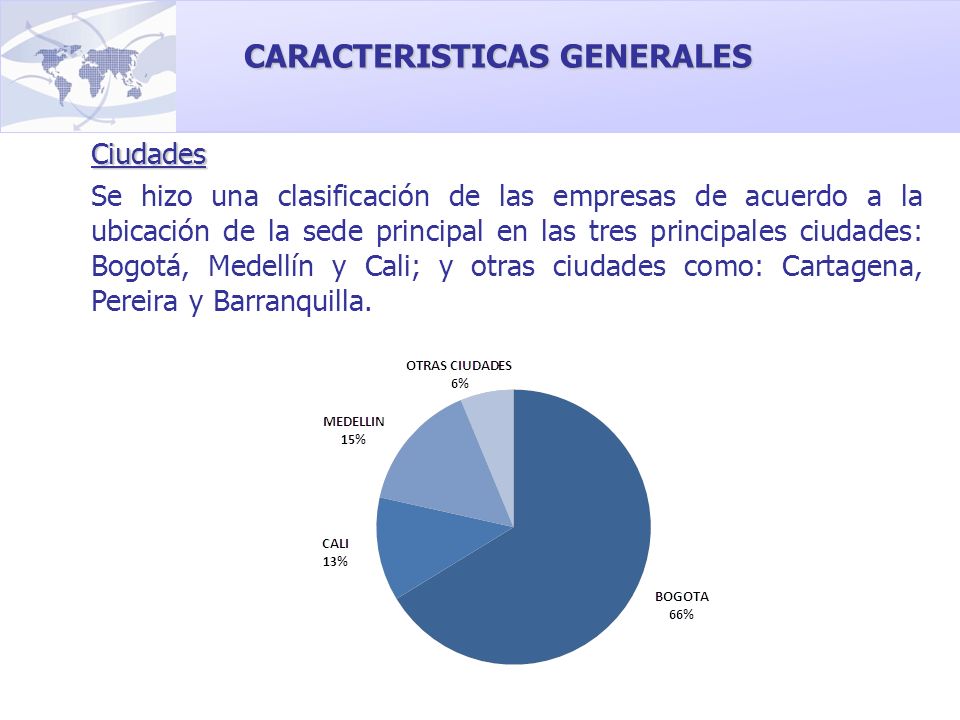 CARACTERISTICAS GENERALES

Ciudades

Se hizo una clasificación de las empresas de acuerdo a la ubicación de la sede principal en las tres principales ciudades: Bogotá, Medellín y Cali; y otras ciudades como: Cartagena, Pereira y Barranquilla.

OTRAS CIUDADES
6%

MEDELLIN
15%

CALI
13%

BOGOTA
66%